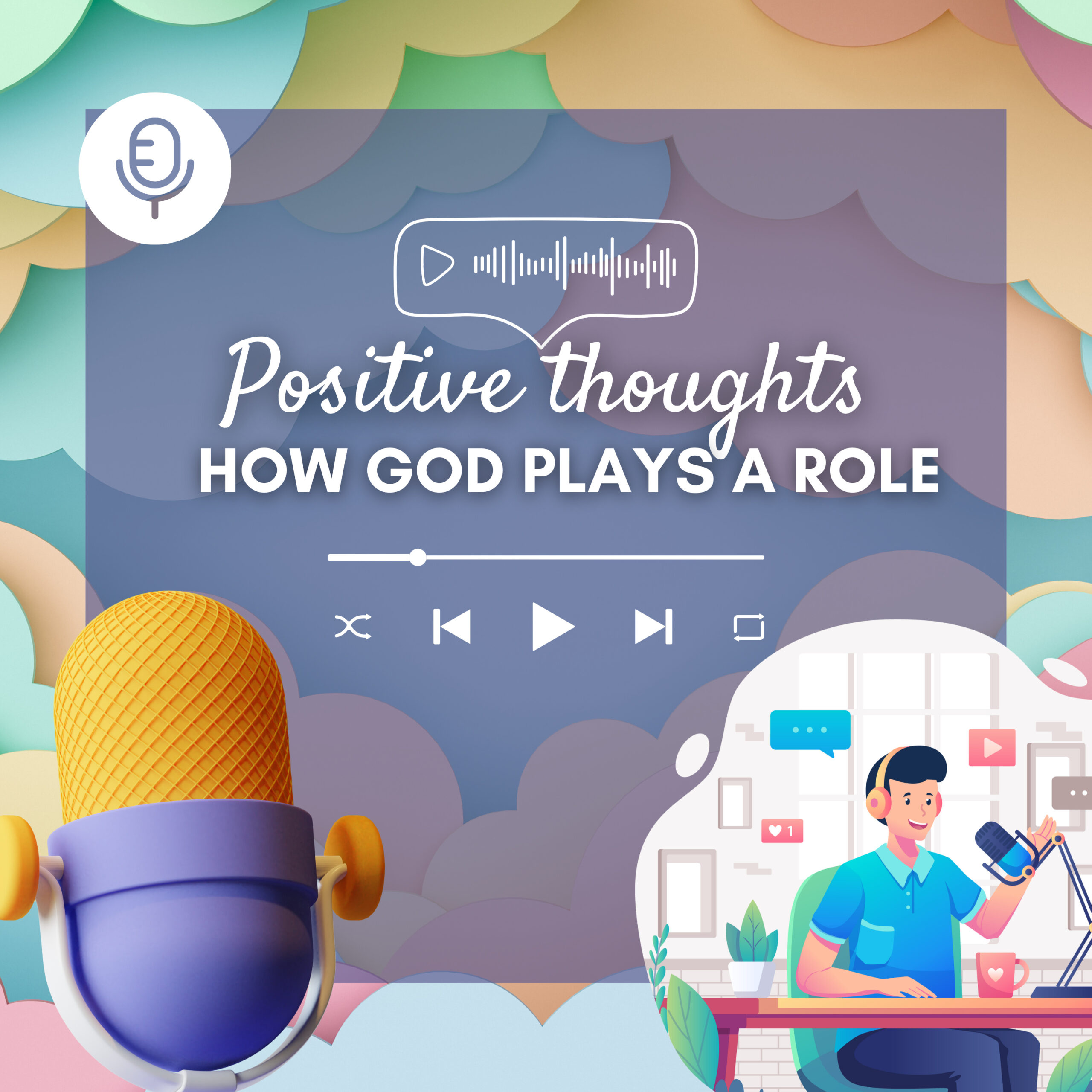 Positive thoughts
HOW GOD PLAYS A ROLE

1